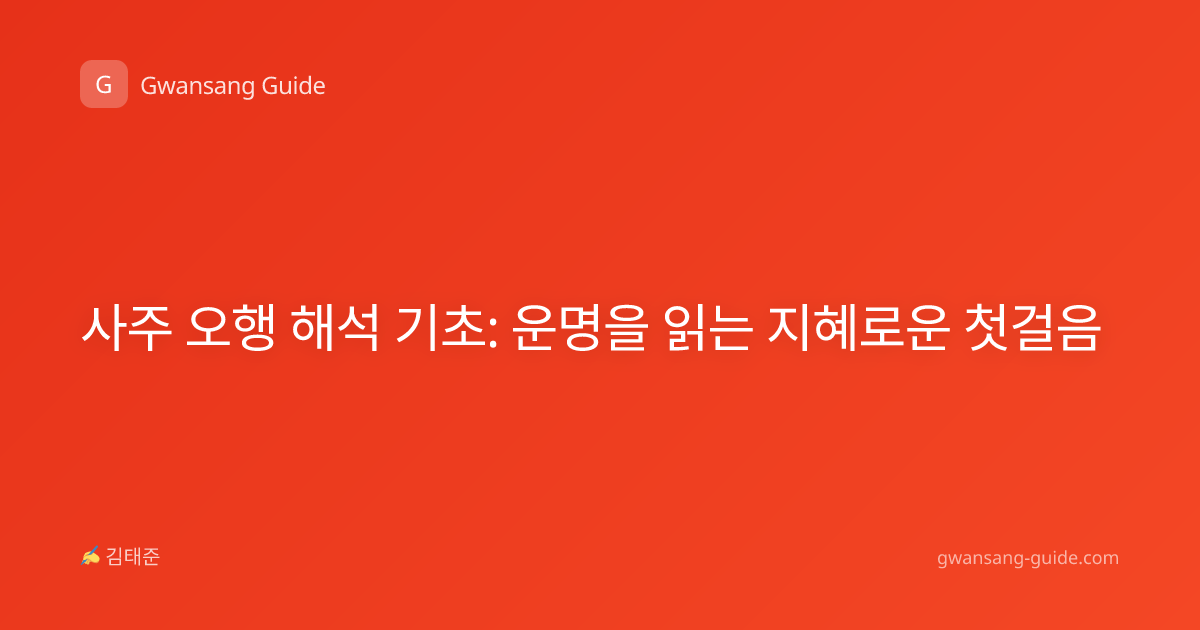 G Gwansang Guide

사주 오행 해석 기초: 운명을 읽는 지혜로운 첫걸음

✍ 김태준

gwansang-guide.com